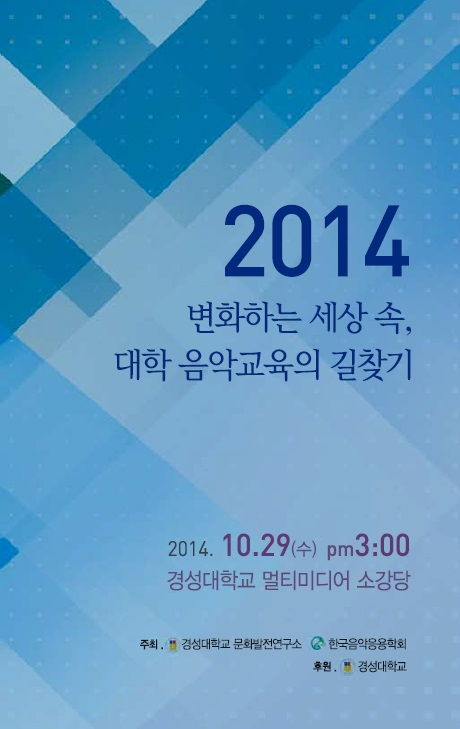 2014

변화하는 세상 속,
대학 음악교육의 길찾기

2014. 10.29(수) pm3:00
경성대학교 멀티미디어 소강당

주최 . 경성대학교 문화발전연구소 한국음악응용학회
후원 . 경성대학교